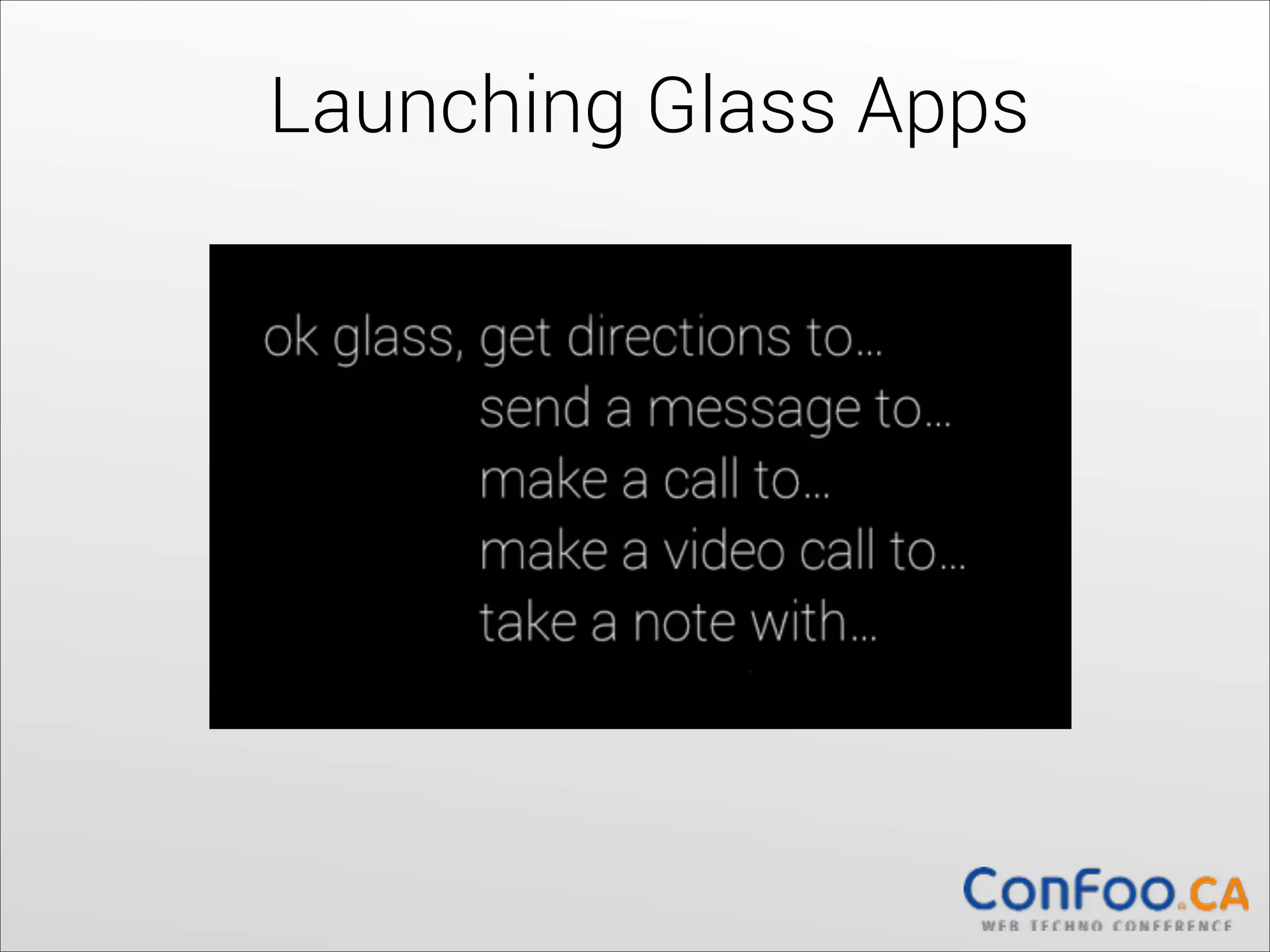 Launching Glass Apps

ok glass, get directions to...
send a message to...
make a call to...
make a video call to...
take a note with...

ConFoo.CA
WEB TECHNO CONFERENCE